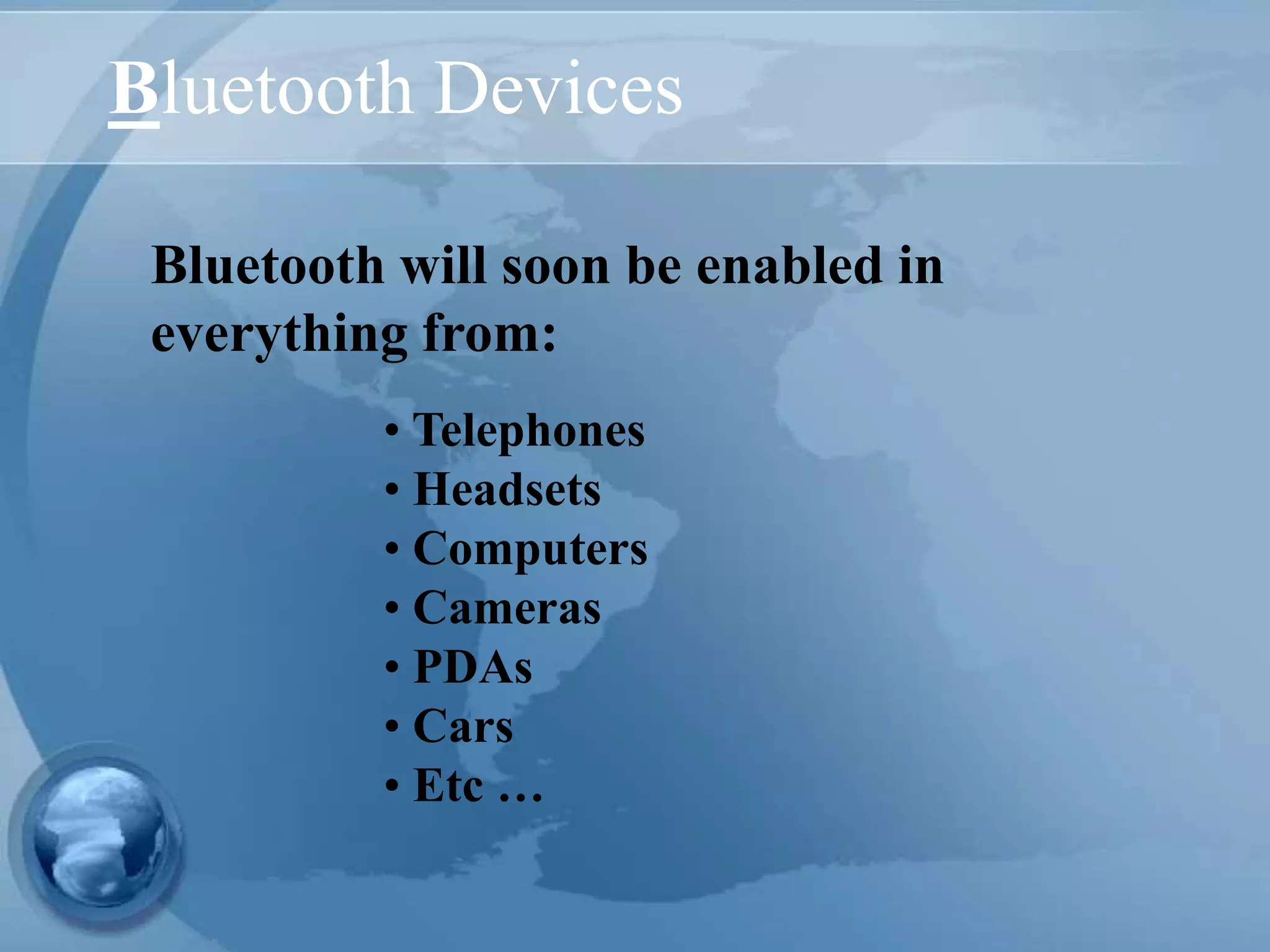 Bluetooth Devices

Bluetooth will soon be enabled in everything from:

• Telephones
• Headsets
• Computers
• Cameras
• PDAs
• Cars
• Etc …